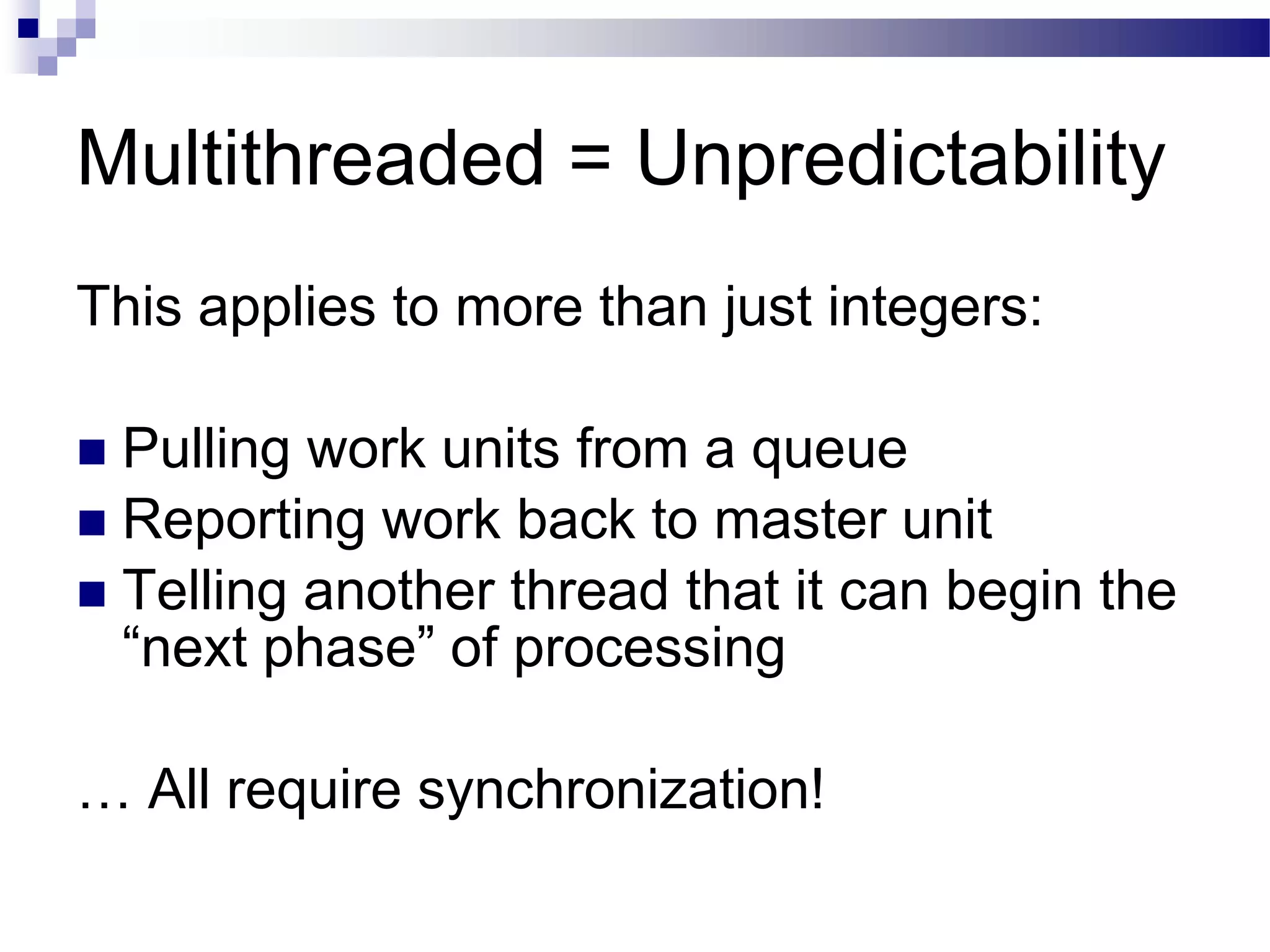 Multithreaded = Unpredictability

This applies to more than just integers:

- Pulling work units from a queue
- Reporting work back to master unit
- Telling another thread that it can begin the “next phase” of processing

… All require synchronization!